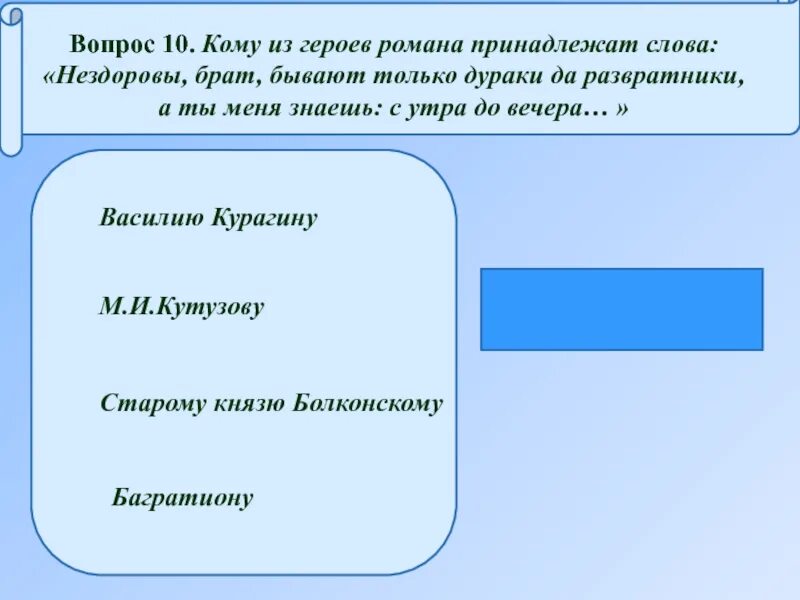 Вопрос 10. Кому из героев романа принадлежат слова: «Нездоровы, брат, бывают только дураки да развратники, а ты меня знаешь: с утра до вечера… »

Василию Курагину

М.И.Кутузову

Старому князю Болконскому

Багратиону